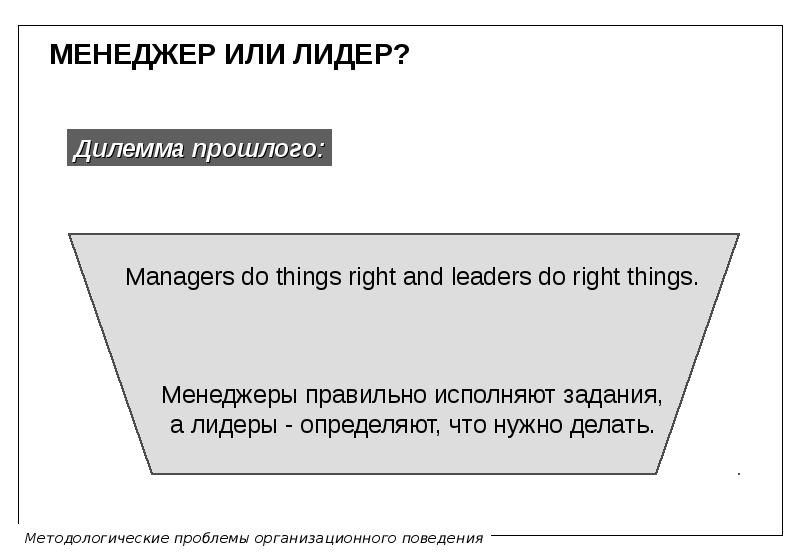 МЕНЕДЖЕР ИЛИ ЛИДЕР?

Дилемма прошлого:

Managers do things right and leaders do right things.

Менеджеры правильно исполняют задания, а лидеры - определяют, что нужно делать.

Методологические проблемы организационного поведения